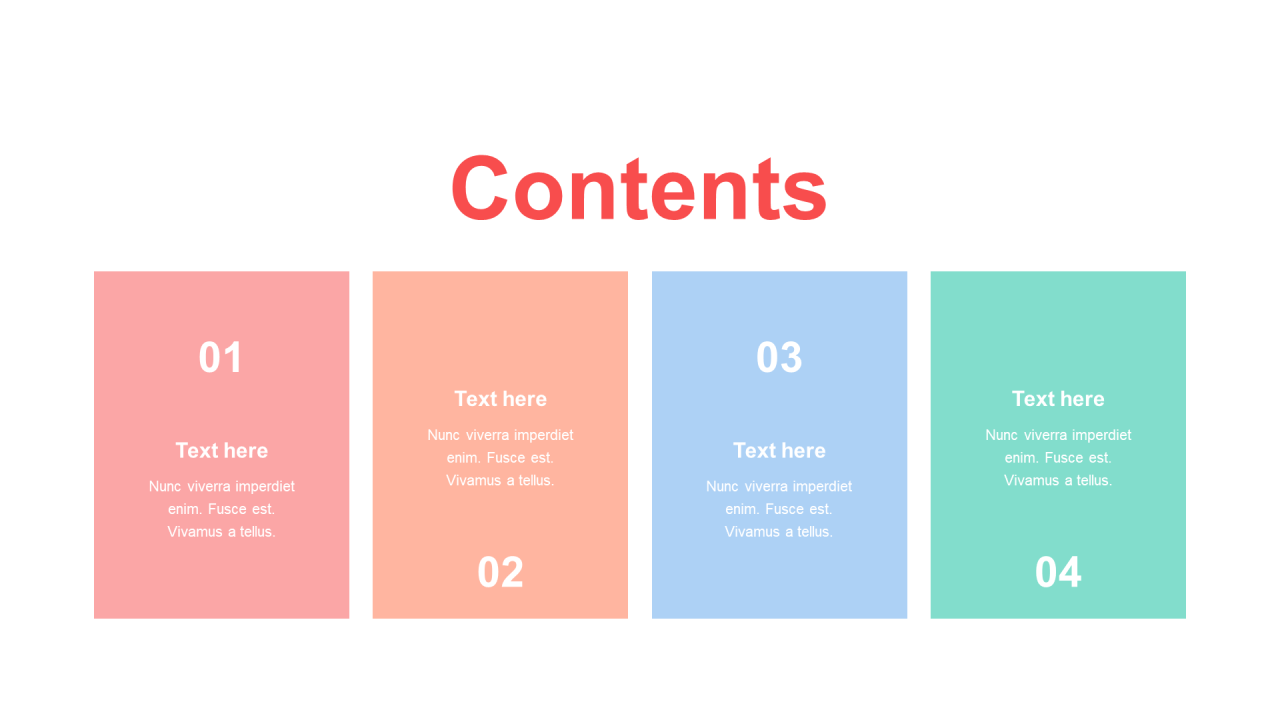 Contents

01

Text here

Nunc viverra imperdiet enim. Fusce est. Vivamus a tellus.

Text here

Nunc viverra imperdiet enim. Fusce est. Vivamus a tellus.

02

03

Text here

Nunc viverra imperdiet enim. Fusce est. Vivamus a tellus.

Text here

Nunc viverra imperdiet enim. Fusce est. Vivamus a tellus.

04